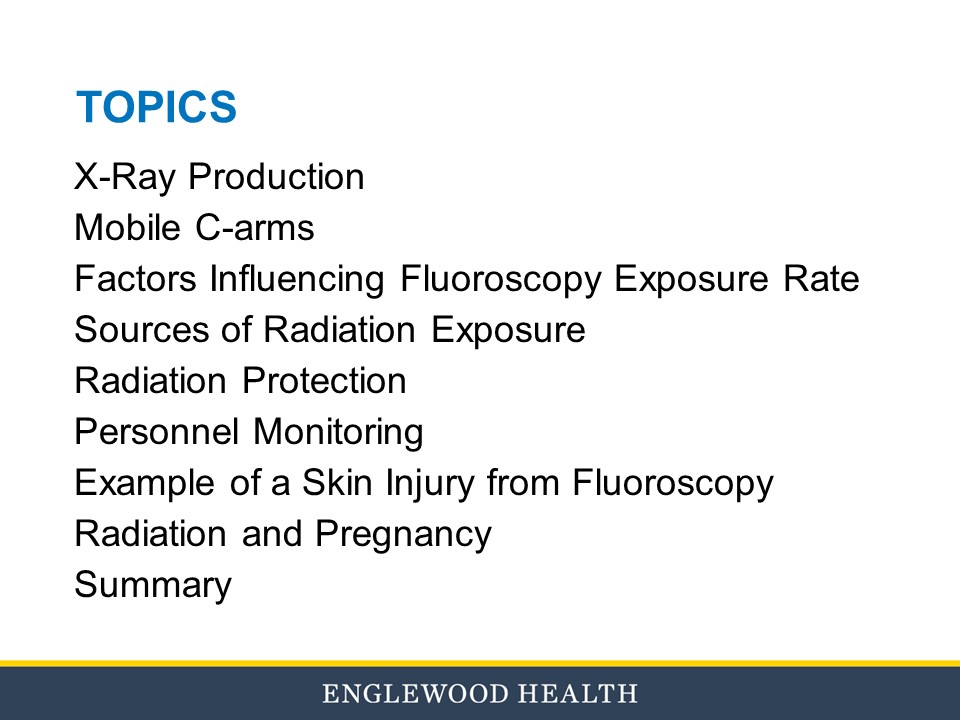 TOPICS

X-Ray Production
Mobile C-arms
Factors Influencing Fluoroscopy Exposure Rate
Sources of Radiation Exposure
Radiation Protection
Personnel Monitoring
Example of a Skin Injury from Fluoroscopy
Radiation and Pregnancy
Summary

ENGLEWOOD HEALTH